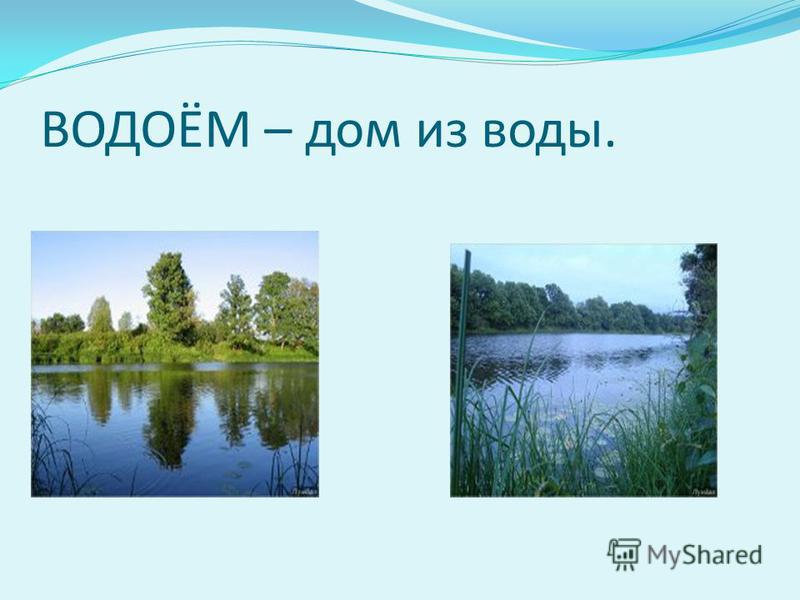 ВОДОЁМ – дом из воды.

MyShared